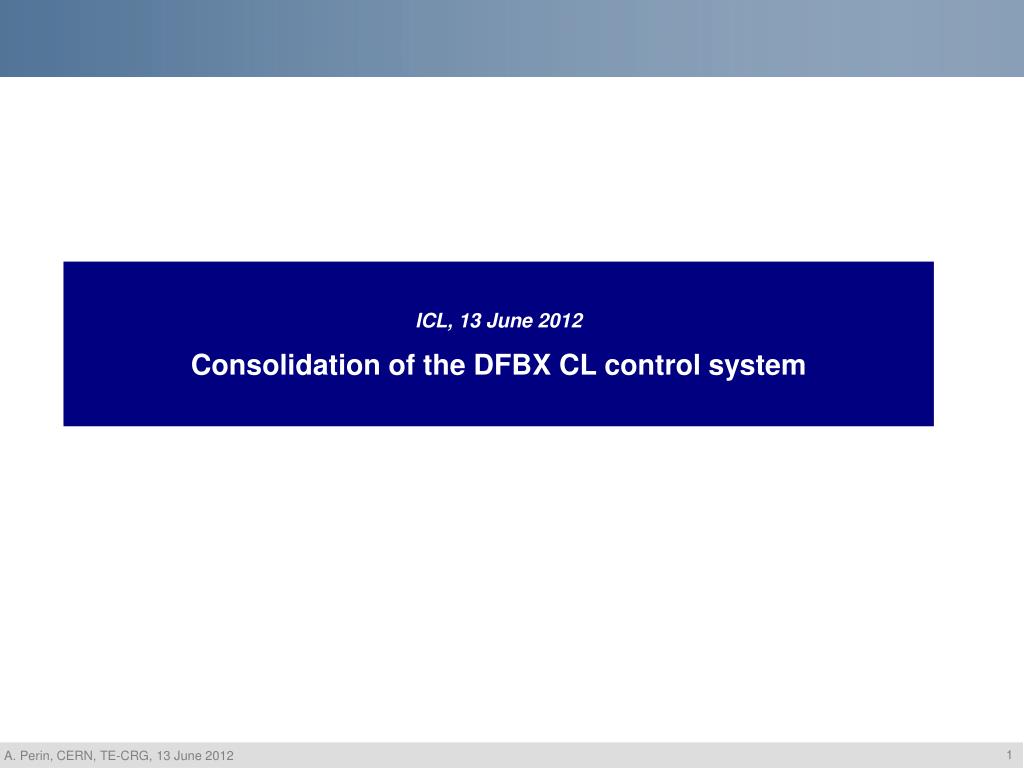 ICL, 13 June 2012

Consolidation of the DFBX CL control system

A. Perin, CERN, TE-CRG, 13 June 2012

1